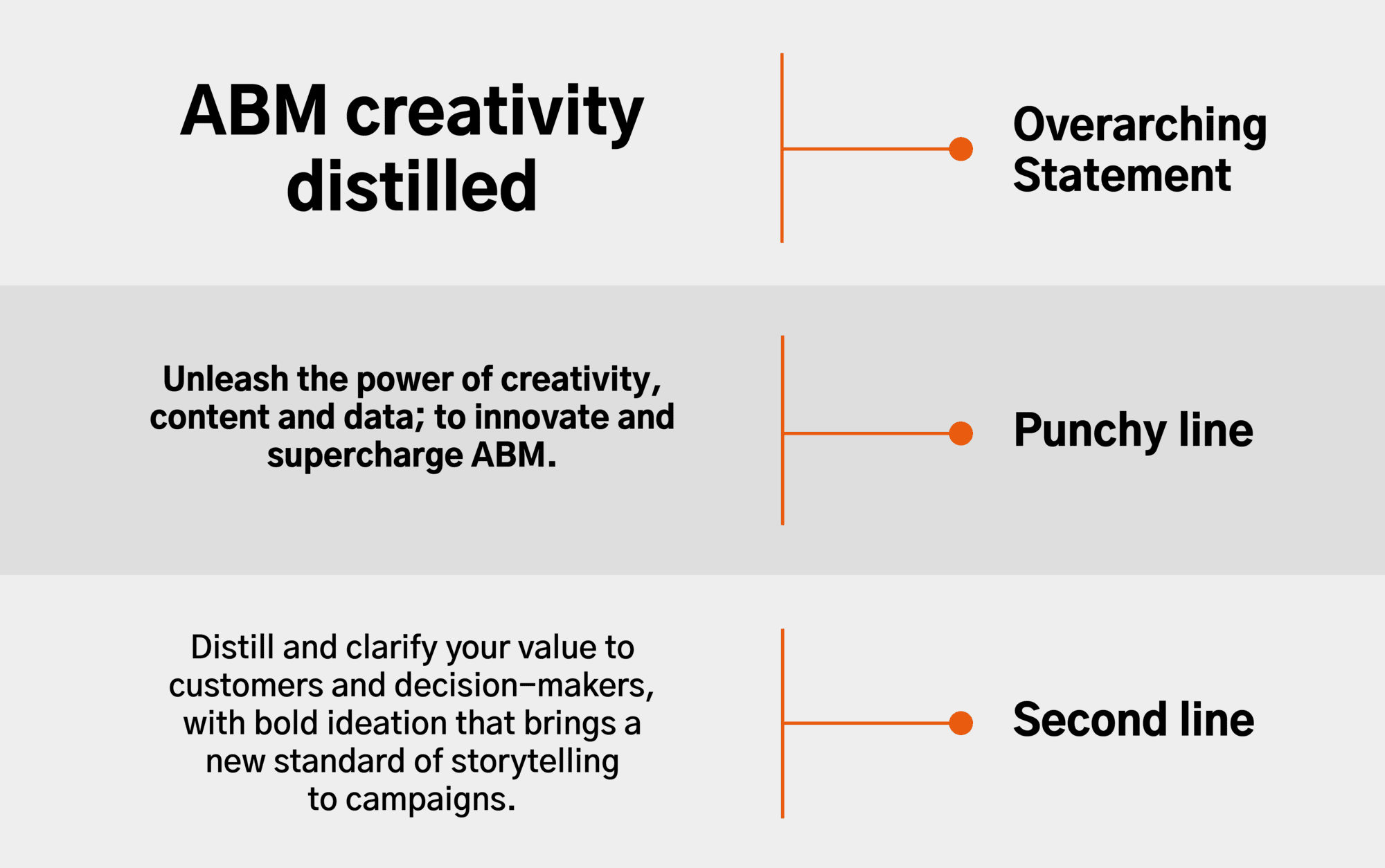 ABM creativity distilled

Overarching Statement

Unleash the power of creativity, content and data; to innovate and supercharge ABM.

Punchy line

Distill and clarify your value to customers and decision-makers, with bold ideation that brings a new standard of storytelling to campaigns.

Second line